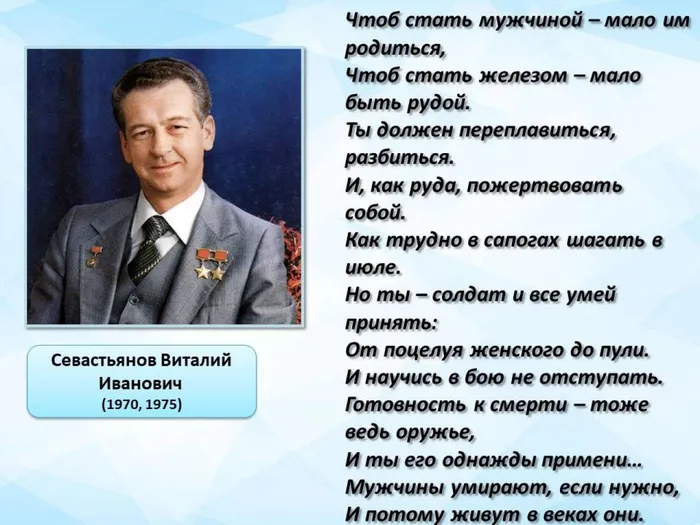 Севастьянов Виталий Иванович
(1970, 1975)

Чтоб стать мужчиной – мало им родиться,
Чтоб стать железом – мало быть рудой.
Ты должен переплавиться, разбиться.
И, как руда, пожертвовать собой.
Как трудно в сапогах шагать в июле.
Но ты – солдат и все умей принять:
От поцелуя женского до пули.
И научись в бою не отступать.
Готовность к смерти – тоже ведь оружье,
И ты его однажды примени...
Мужчины умирают, если нужно,
И потому живут в веках они.